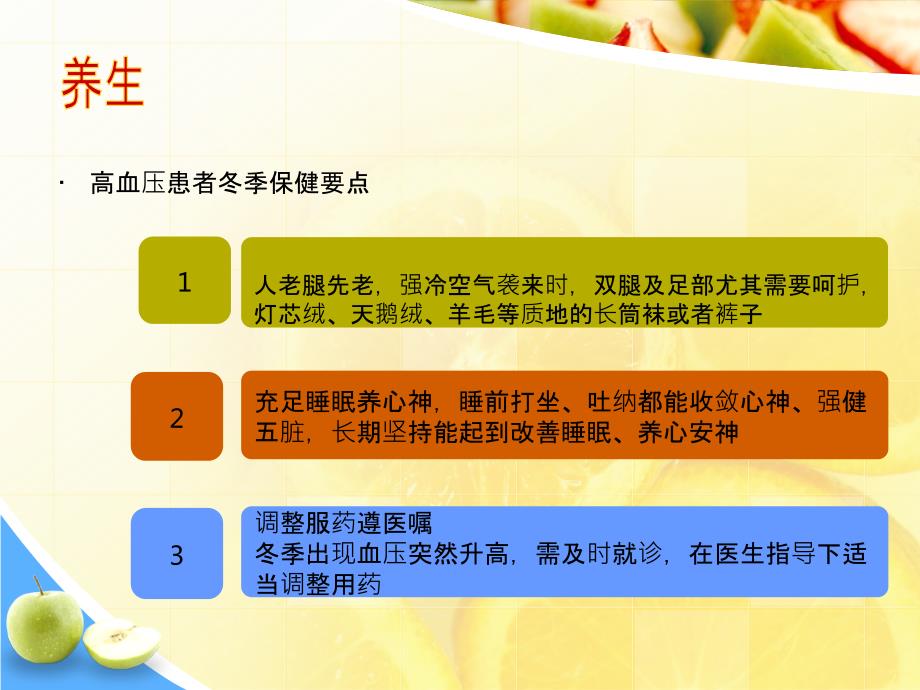 养生

· 高血压患者冬季保健要点

1

人老腿先老，强冷空气袭来时，双腿及足部尤其需要呵护，灯芯绒、天鹅绒、羊毛等质地的长筒袜或者裤子

2

充足睡眠养心神，睡前打坐、吐纳都能收敛心神、强健五脏，长期坚持能起到改善睡眠、养心安神

3

调整服药遵医嘱
冬季出现血压突然升高，需及时就诊，在医生指导下适当调整用药